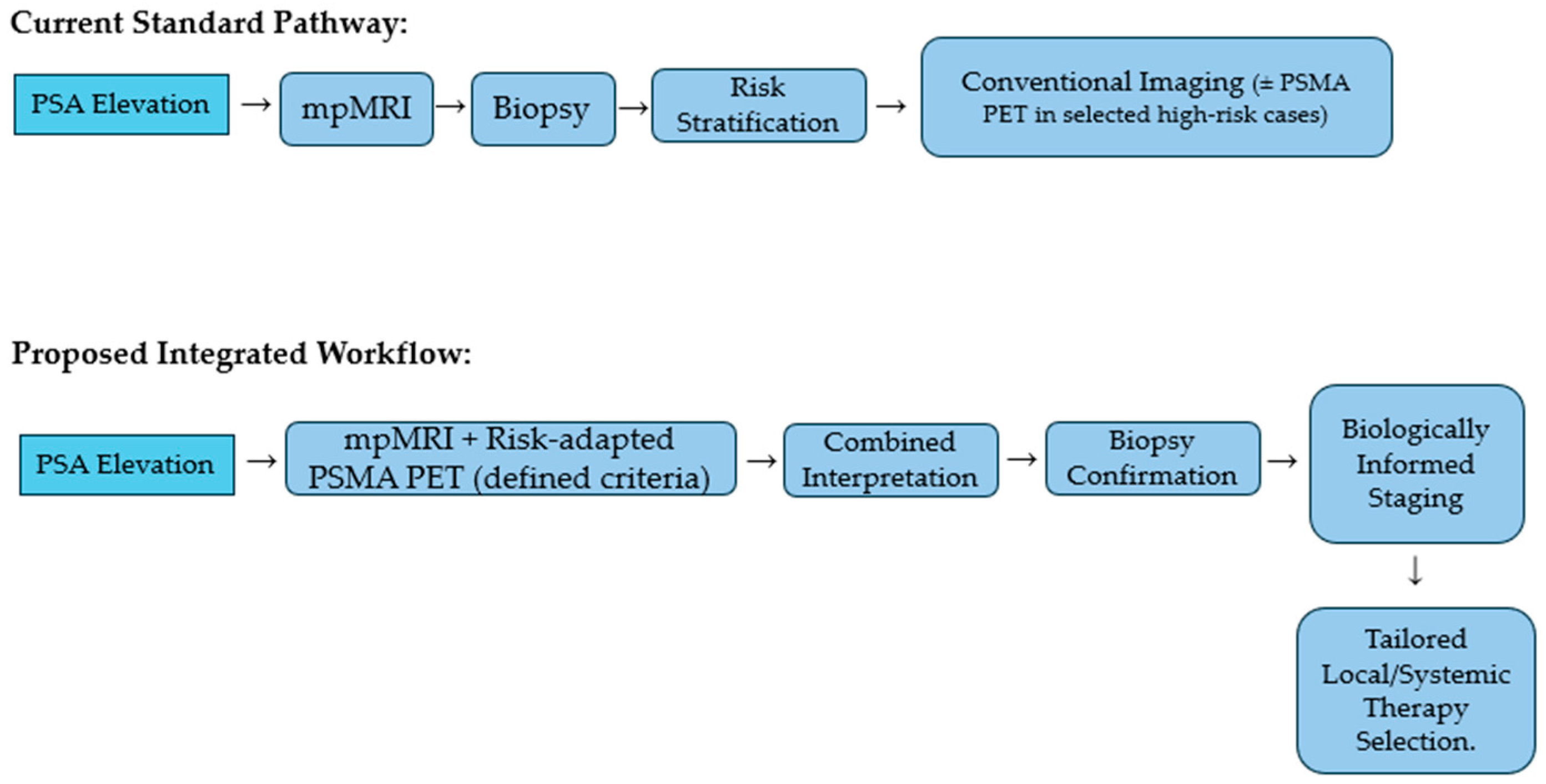 Current Standard Pathway:

PSA Elevation → mpMRI → Biopsy → Risk Stratification → Conventional Imaging (± PSMA PET in selected high-risk cases)

Proposed Integrated Workflow:

PSA Elevation → mpMRI + Risk-adapted PSMA PET (defined criteria) → Combined Interpretation → Biopsy Confirmation → Biologically Informed Staging

↓

Tailored Local/Systemic Therapy Selection.